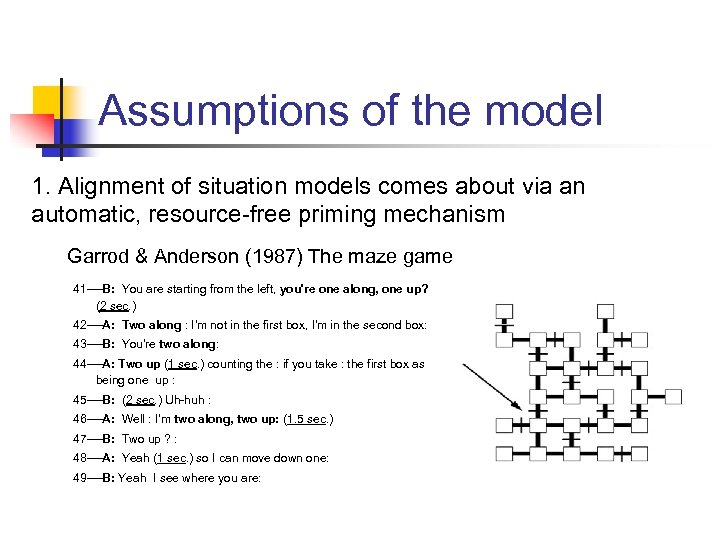 Assumptions of the model

1. Alignment of situation models comes about via an automatic, resource-free priming mechanism

Garrod & Anderson (1987) The maze game

41—B: You are starting from the left, you're one along, one up? (2 sec.)

42—A: Two along : I'm not in the first box, I'm in the second box:

43—B: You're two along:

44—A: Two up (1 sec.) counting the : if you take : the first box as being one up :

45—B: (2 sec.) Uh-huh :

46—A: Well : I'm two along, two up: (1.5 sec.)

47—B: Two up ? :

48—A: Yeah (1 sec.) so I can move down one:

49—B: Yeah I see where you are: